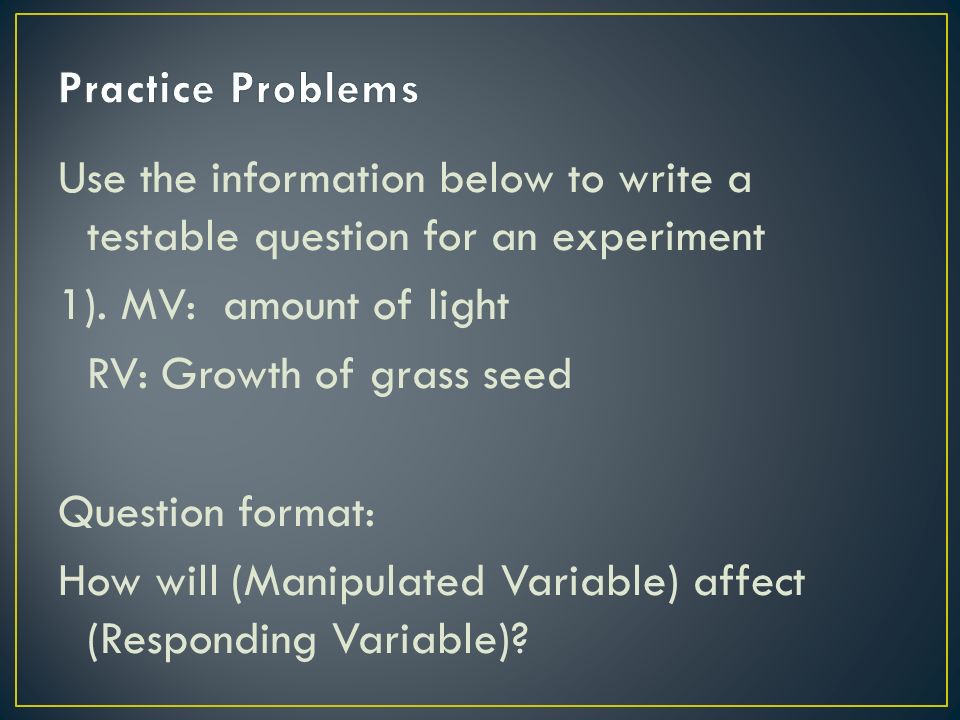 Practice Problems

Use the information below to write a testable question for an experiment

1). MV: amount of light

RV: Growth of grass seed

Question format:

How will (Manipulated Variable) affect (Responding Variable)?